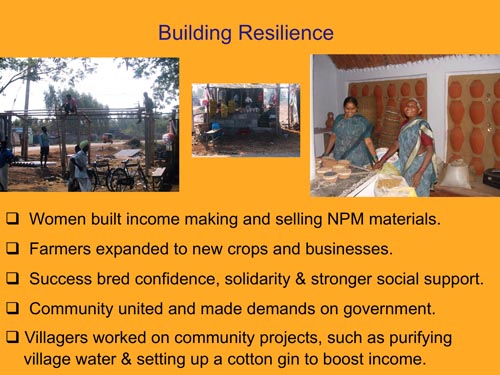 Building Resilience

❑ Women built income making and selling NPM materials.

❑ Farmers expanded to new crops and businesses.

❑ Success bred confidence, solidarity & stronger social support.

❑ Community united and made demands on government.

❑ Villagers worked on community projects, such as purifying village water & setting up a cotton gin to boost income.